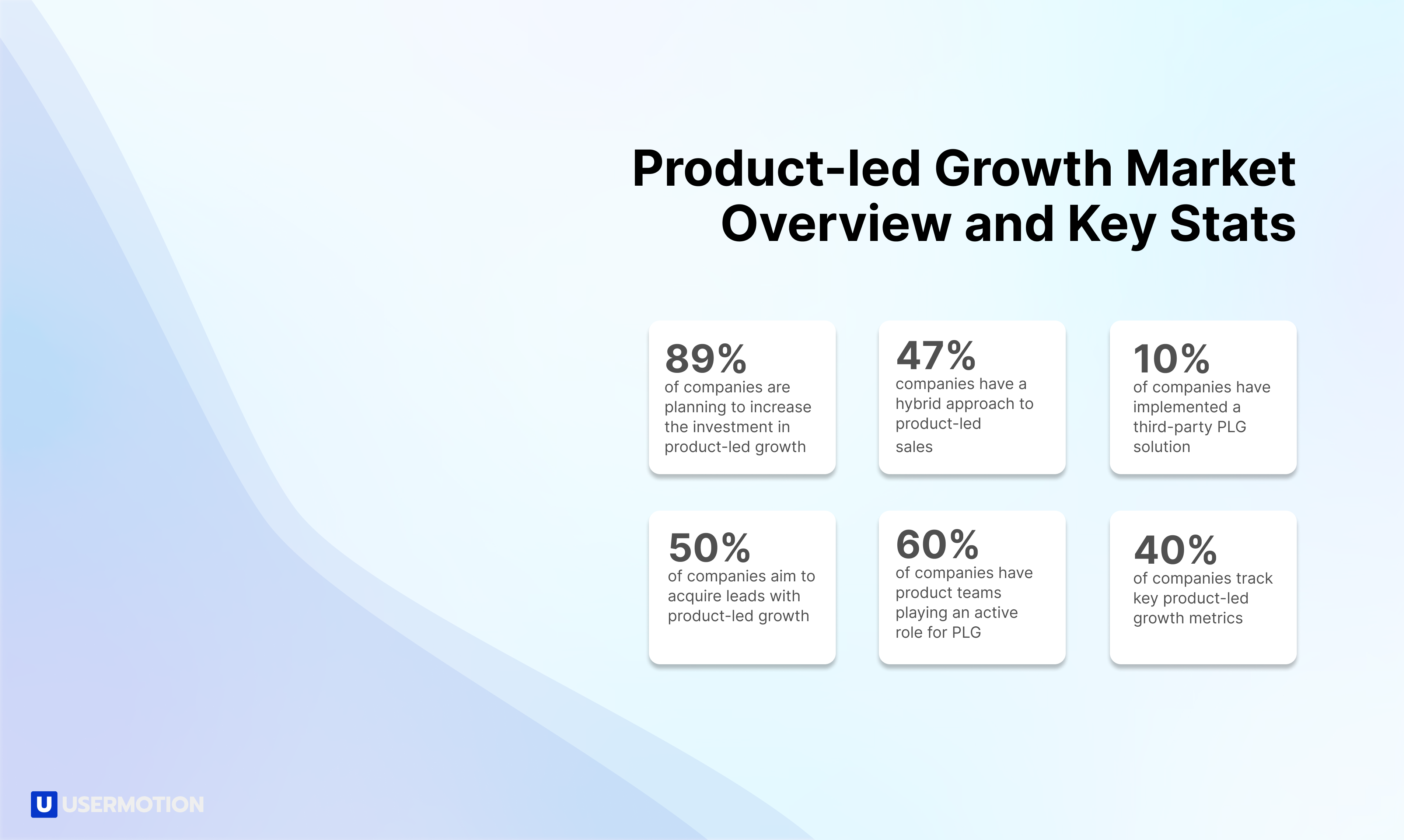 Product-led Growth Market Overview and Key Stats

89%
of companies are planning to increase the investment in product-led growth

47%
companies have a hybrid approach to product-led sales

10%
of companies have implemented a third-party PLG solution

50%
of companies aim to acquire leads with product-led growth

60%
of companies have product teams playing an active role for PLG

40%
of companies track key product-led growth metrics

U USERMOTION